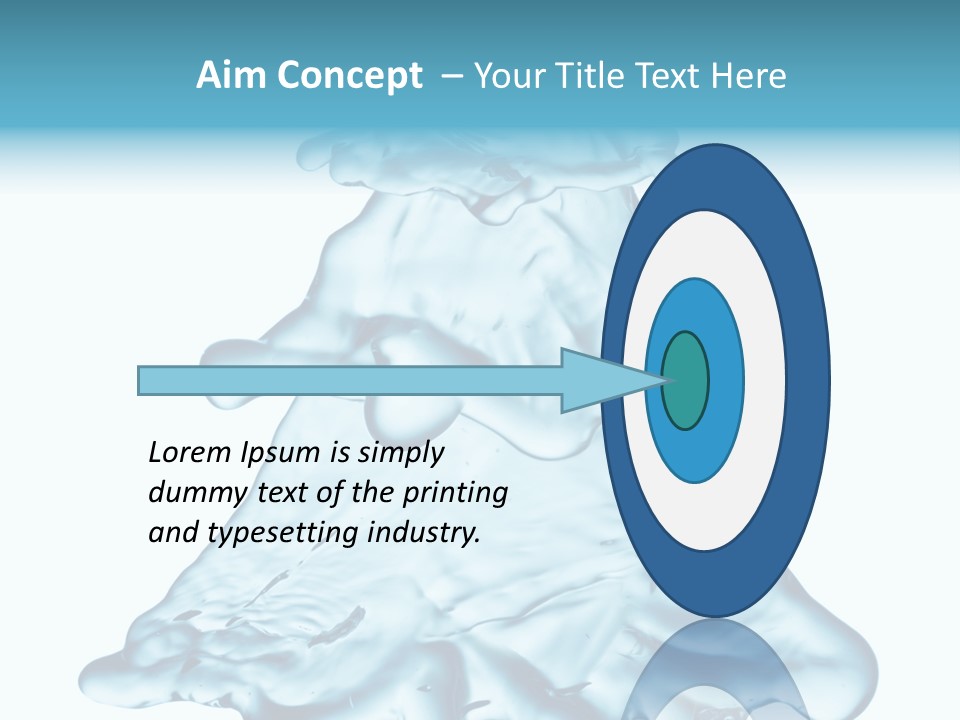 Aim Concept – Your Title Text Here

Lorem Ipsum is simply dummy text of the printing and typesetting industry.